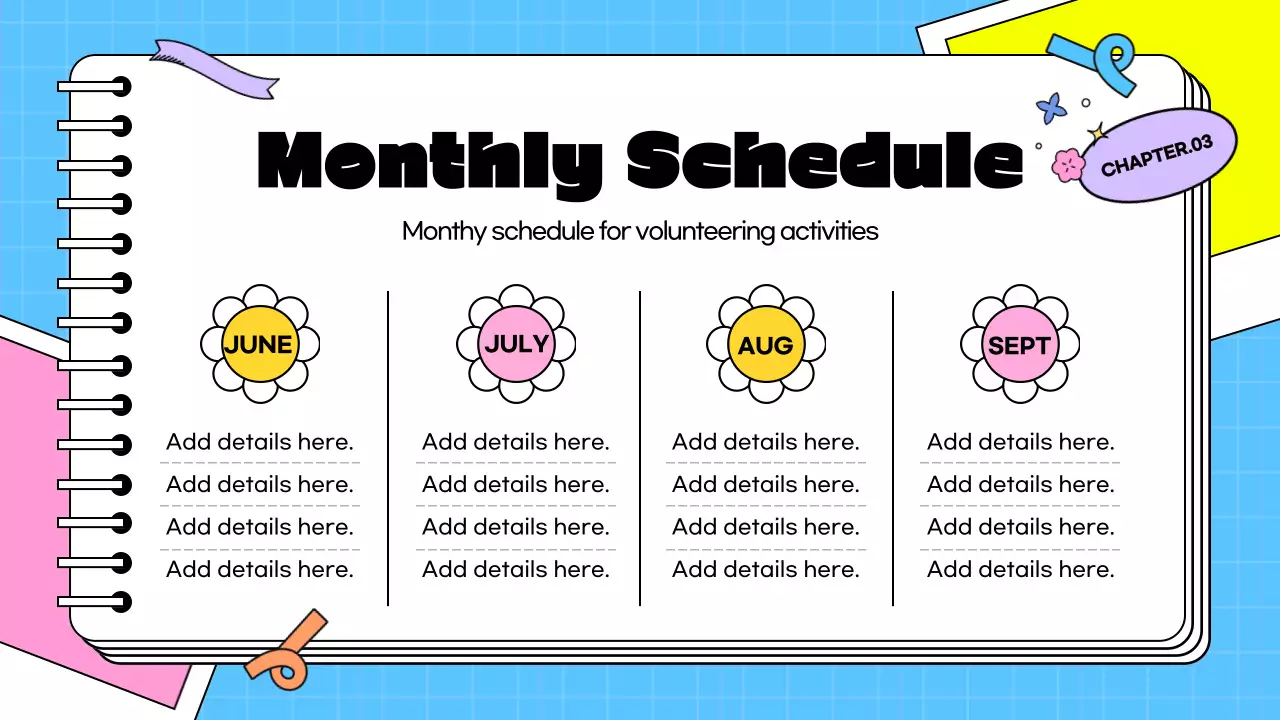 Monthly Schedule

CHAPTER.03

Monthy schedule for volunteering activities

JUNE

Add details here.
Add details here.
Add details here.
Add details here.

JULY

Add details here.
Add details here.
Add details here.
Add details here.

AUG

Add details here.
Add details here.
Add details here.
Add details here.

SEPT

Add details here.
Add details here.
Add details here.
Add details here.